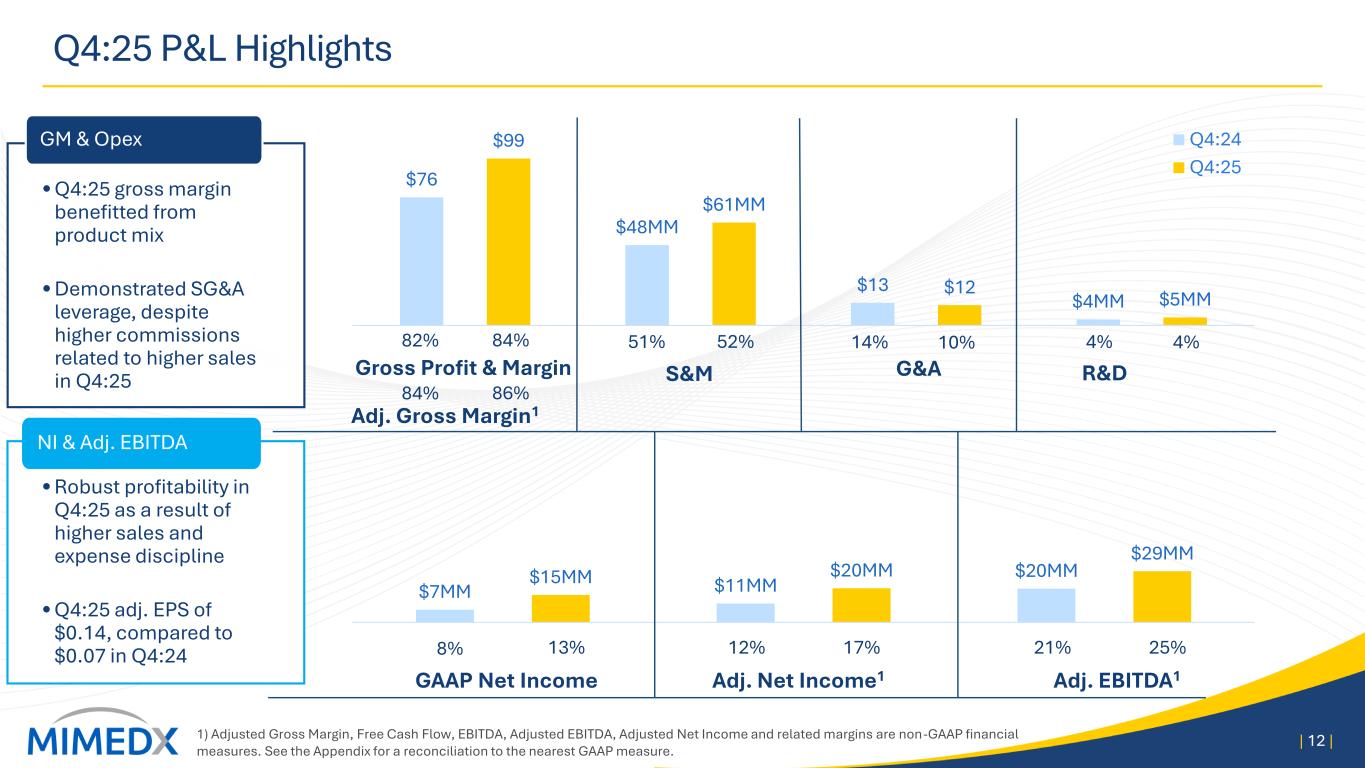 Q4:25 P&L Highlights

GM & Opex

• Q4:25 gross margin benefitted from product mix

• Demonstrated SG&A leverage, despite higher commissions related to higher sales in Q4:25

NI & Adj. EBITDA

• Robust profitability in Q4:25 as a result of higher sales and expense discipline

• Q4:25 adj. EPS of $0.14, compared to $0.07 in Q4:24

Q4:24
Q4:25

$76 $99
82% 84%
Gross Profit & Margin
84% 86%
Adj. Gross Margin¹

$48MM $61MM
51% 52%
S&M

$13 $12
14% 10%
G&A

$4MM $5MM
4% 4%
R&D

$7MM $15MM
8% 13%
GAAP Net Income

$11MM $20MM
12% 17%
Adj. Net Income¹

$20MM $29MM
21% 25%
Adj. EBITDA¹

MIMEDX

1) Adjusted Gross Margin, Free Cash Flow, EBITDA, Adjusted EBITDA, Adjusted Net Income and related margins are non-GAAP financial measures. See the Appendix for a reconciliation to the nearest GAAP measure.

| 12 |